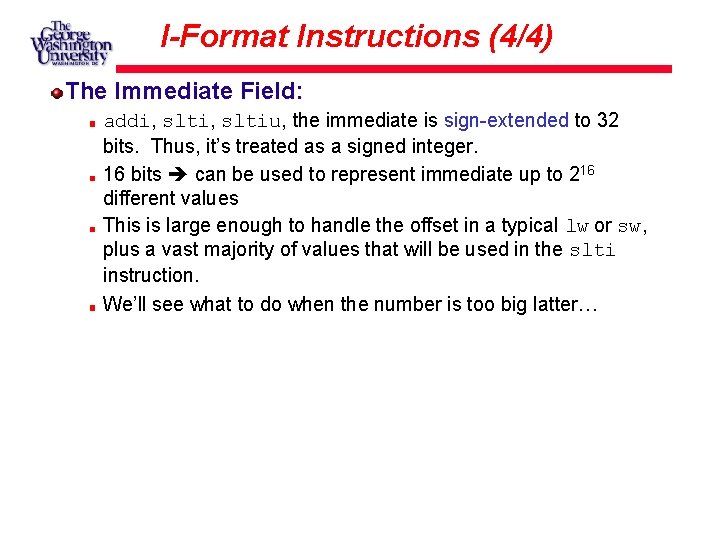 The George Washington University WASHINGTON DC

I-Format Instructions (4/4)

The Immediate Field:

addi, slti, sltiu, the immediate is sign-extended to 32 bits. Thus, it's treated as a signed integer.

16 bits ➔ can be used to represent immediate up to $2^{16}$ different values

This is large enough to handle the offset in a typical lw or sw, plus a vast majority of values that will be used in the slti instruction.

We'll see what to do when the number is too big latter…